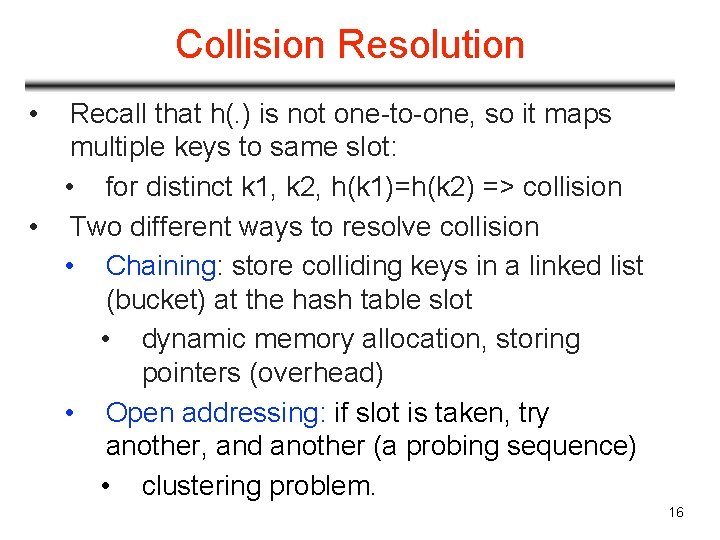 Collision Resolution

• Recall that h(.) is not one-to-one, so it maps multiple keys to same slot:
  • for distinct k1, k2, h(k1)=h(k2) => collision
• Two different ways to resolve collision
  • Chaining: store colliding keys in a linked list (bucket) at the hash table slot
    • dynamic memory allocation, storing pointers (overhead)
  • Open addressing: if slot is taken, try another, and another (a probing sequence)
    • clustering problem.

16